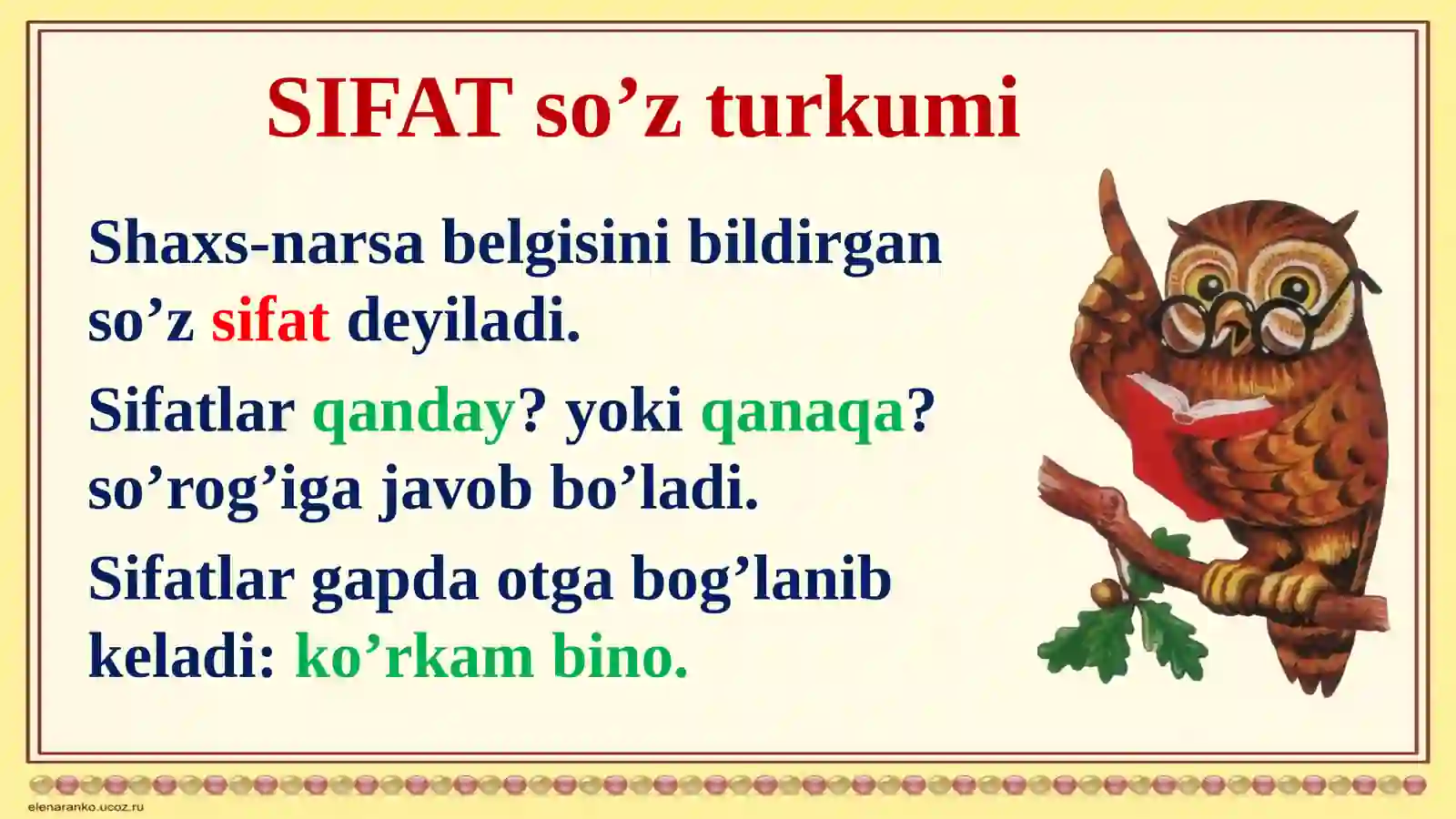 SIFAT so’z turkumi

Shaxs-narsa belgisini bildirgan so’z sifat deyiladi.

Sifatlar qanday? yoki qanaqa? so’rog’iga javob bo’ladi.

Sifatlar gapda otga bog’lanib keladi: ko’rkam bino.

elenaranko.ucoz.ru